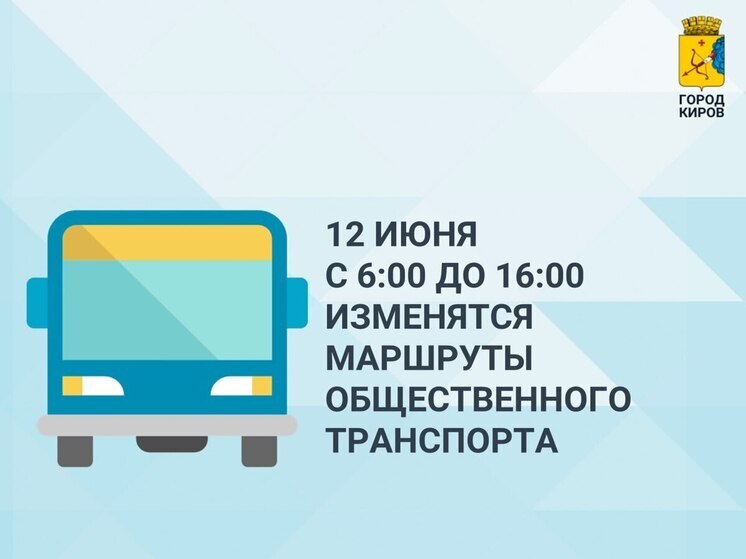 ГОРОД КИРОВ

12 ИЮНЯ
С 6:00 ДО 16:00
ИЗМЕНЯТСЯ
МАРШРУТЫ
ОБЩЕСТВЕННОГО
ТРАНСПОРТА